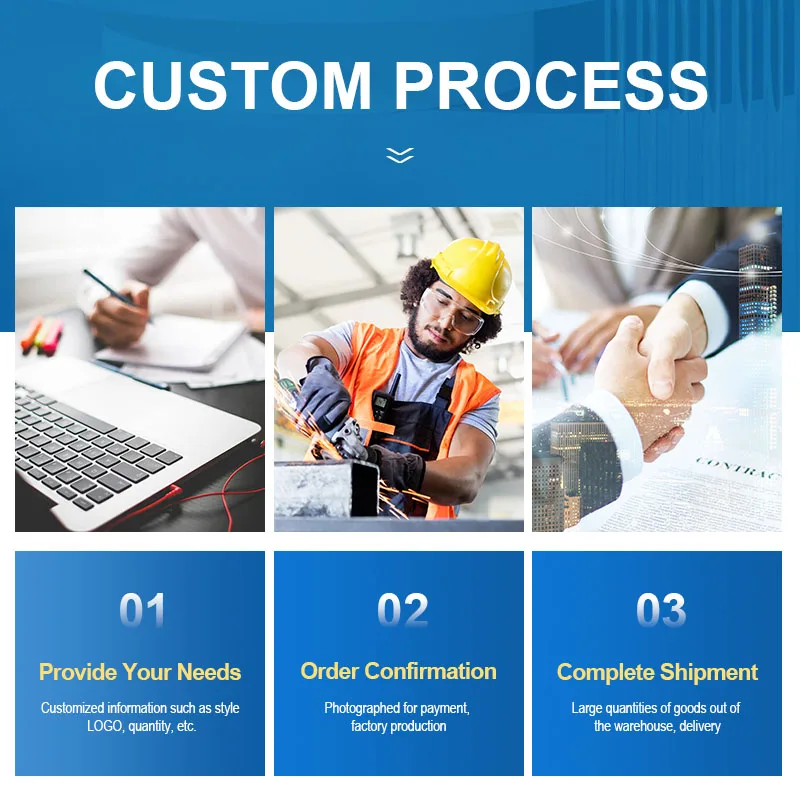 CUSTOM PROCESS

CONTRAC

01

Provide Your Needs

Customized information such as style LOGO, quantity, etc.

02

Order Confirmation

Photographed for payment, factory production

03

Complete Shipment

Large quantities of goods out of the warehouse, delivery